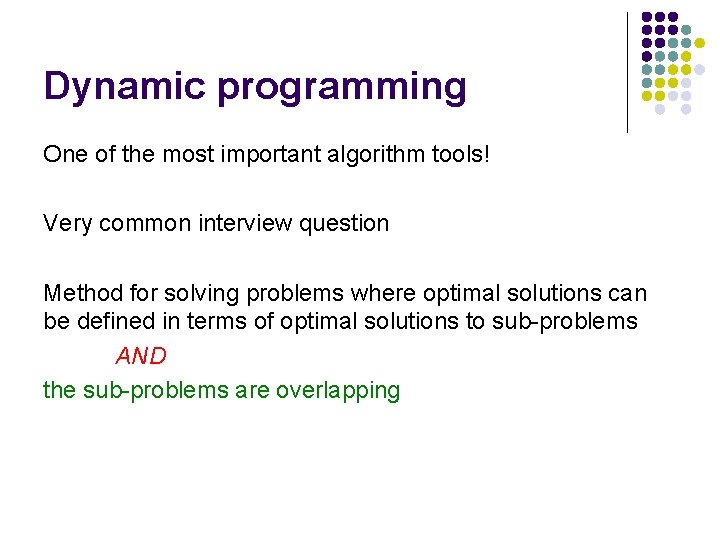 Dynamic programming

One of the most important algorithm tools!

Very common interview question

Method for solving problems where optimal solutions can be defined in terms of optimal solutions to sub-problems

AND

the sub-problems are overlapping